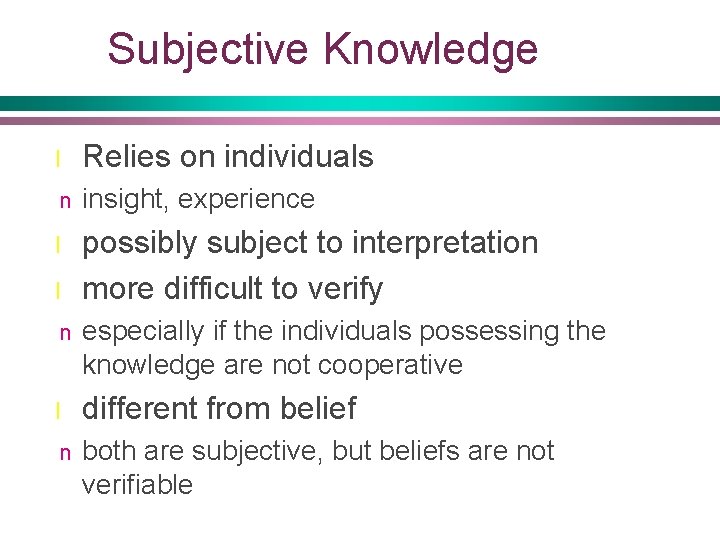 Subjective Knowledge

l Relies on individuals

n insight, experience

l possibly subject to interpretation

l more difficult to verify

n especially if the individuals possessing the knowledge are not cooperative

l different from belief

n both are subjective, but beliefs are not verifiable